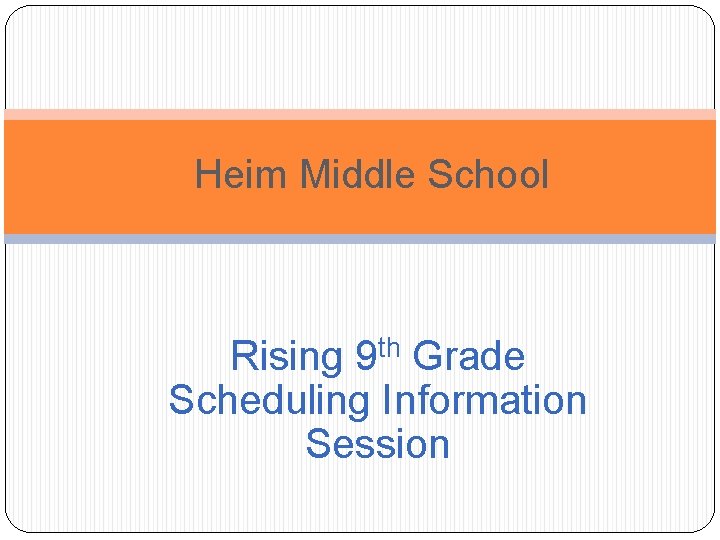 Heim Middle School

Rising 9th Grade Scheduling Information Session